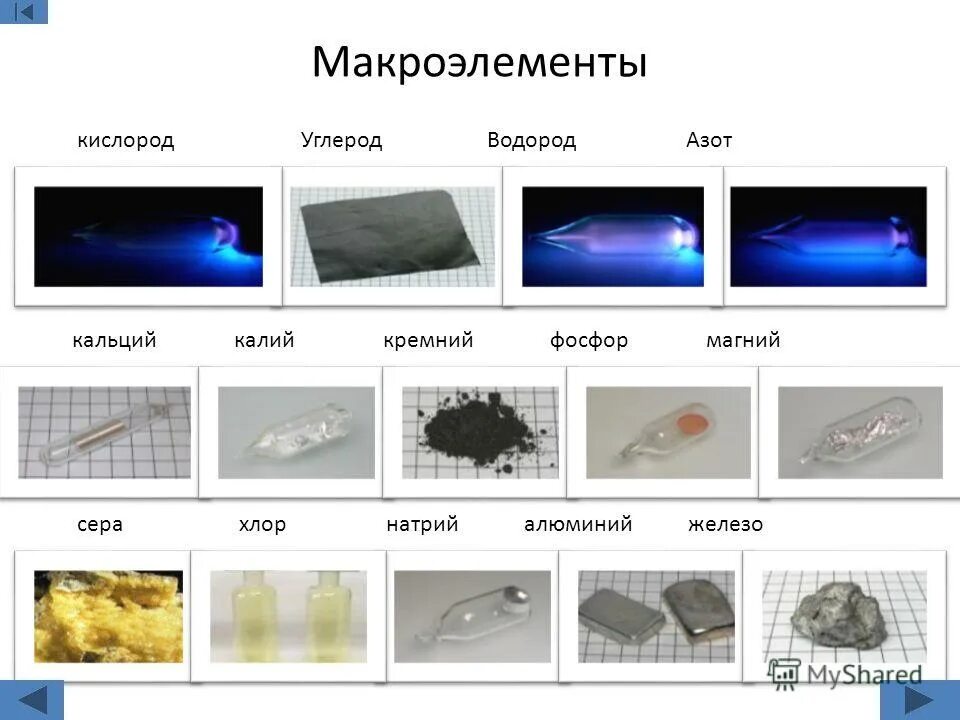 Макроэлементы

кислород Углерод Водород Азот

кальций калий кремний фосфор магний

сера хлор натрий алюминий железо

MyShared